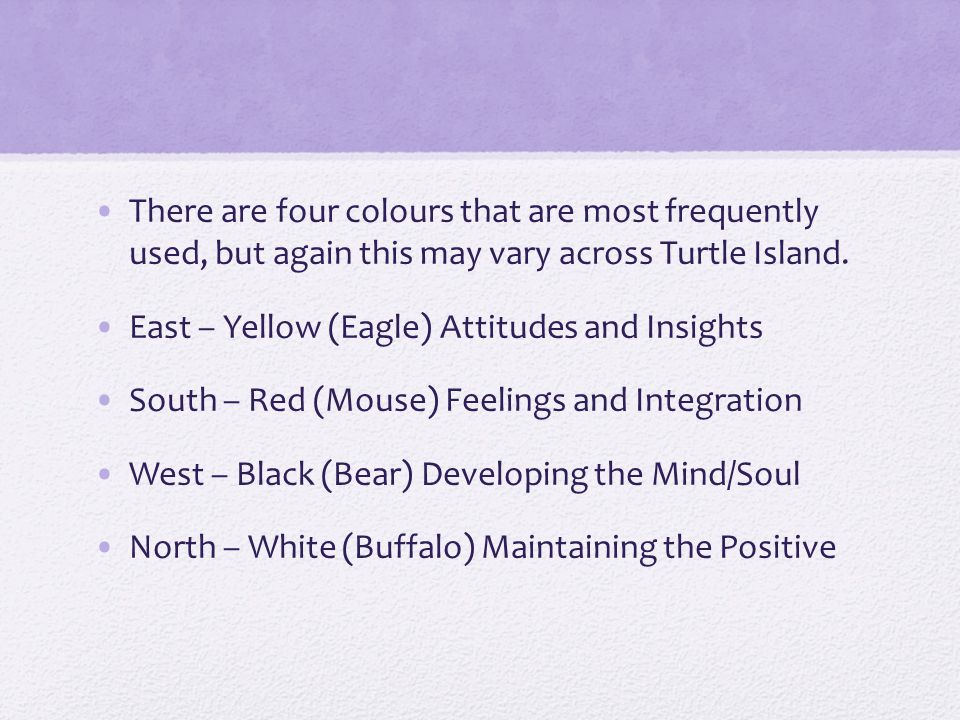 • There are four colours that are most frequently used, but again this may vary across Turtle Island.

• East – Yellow (Eagle) Attitudes and Insights

• South – Red (Mouse) Feelings and Integration

• West – Black (Bear) Developing the Mind/Soul

• North – White (Buffalo) Maintaining the Positive